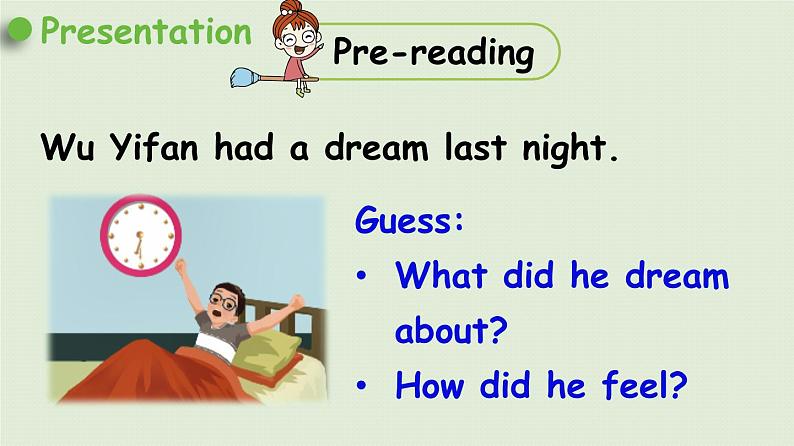 Presentation

Pre-reading

Wu Yifan had a dream last night.

Guess:

• What did he dream about?

• How did he feel?